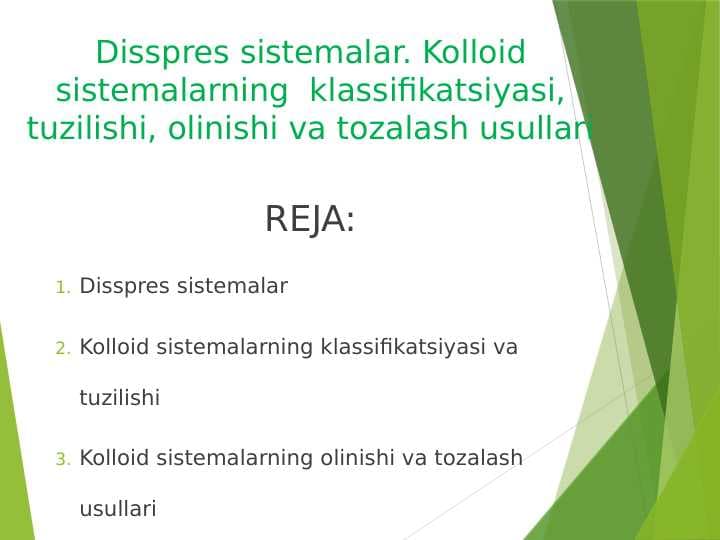 Disspres sistemalar. Kolloid sistemalarning klassifikatsiyasi, tuzilishi, olinishi va tozalash usullari

REJA:

1. Disspres sistemalar

2. Kolloid sistemalarning klassifikatsiyasi va tuzilishi

3. Kolloid sistemalarning olinishi va tozalash usullari